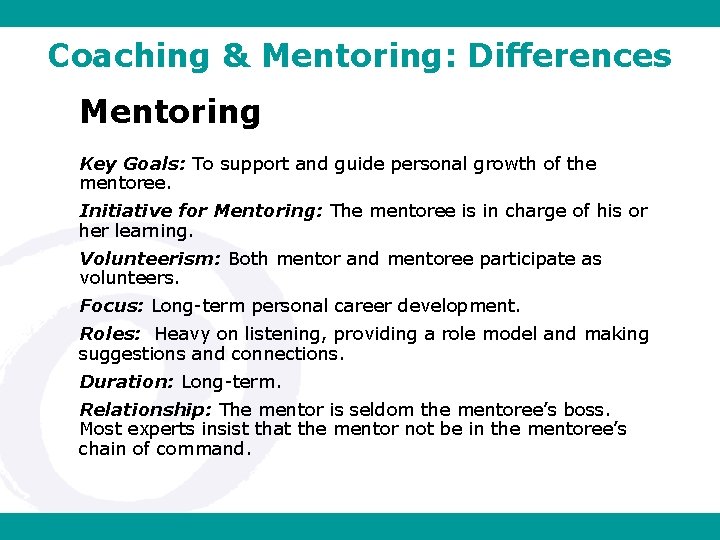 Coaching & Mentoring: Differences

Mentoring

Key Goals: To support and guide personal growth of the mentoree.

Initiative for Mentoring: The mentoree is in charge of his or her learning.

Volunteerism: Both mentor and mentoree participate as volunteers.

Focus: Long-term personal career development.

Roles: Heavy on listening, providing a role model and making suggestions and connections.

Duration: Long-term.

Relationship: The mentor is seldom the mentoree's boss. Most experts insist that the mentor not be in the mentoree's chain of command.